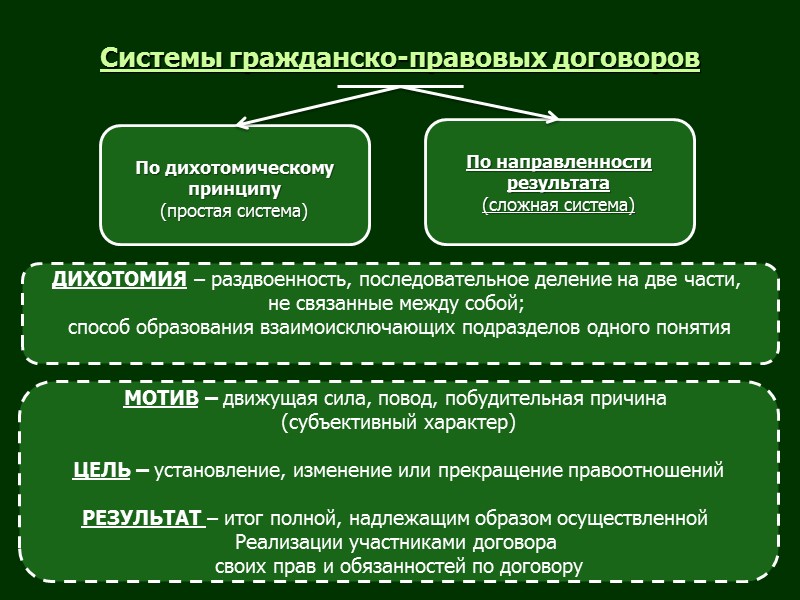 Системы гражданско-правовых договоров

По дихотомическому принципу
(простая система)

По направленности результата
(сложная система)

ДИХОТОМИЯ – раздвоенность, последовательное деление на две части, не связанные между собой;
способ образования взаимоисключающих подразделов одного понятия

МОТИВ – движущая сила, повод, побудительная причина
(субъективный характер)

ЦЕЛЬ – установление, изменение или прекращение правоотношений

РЕЗУЛЬТАТ – итог полной, надлежащим образом осуществленной
Реализации участниками договора
своих прав и обязанностей по договору